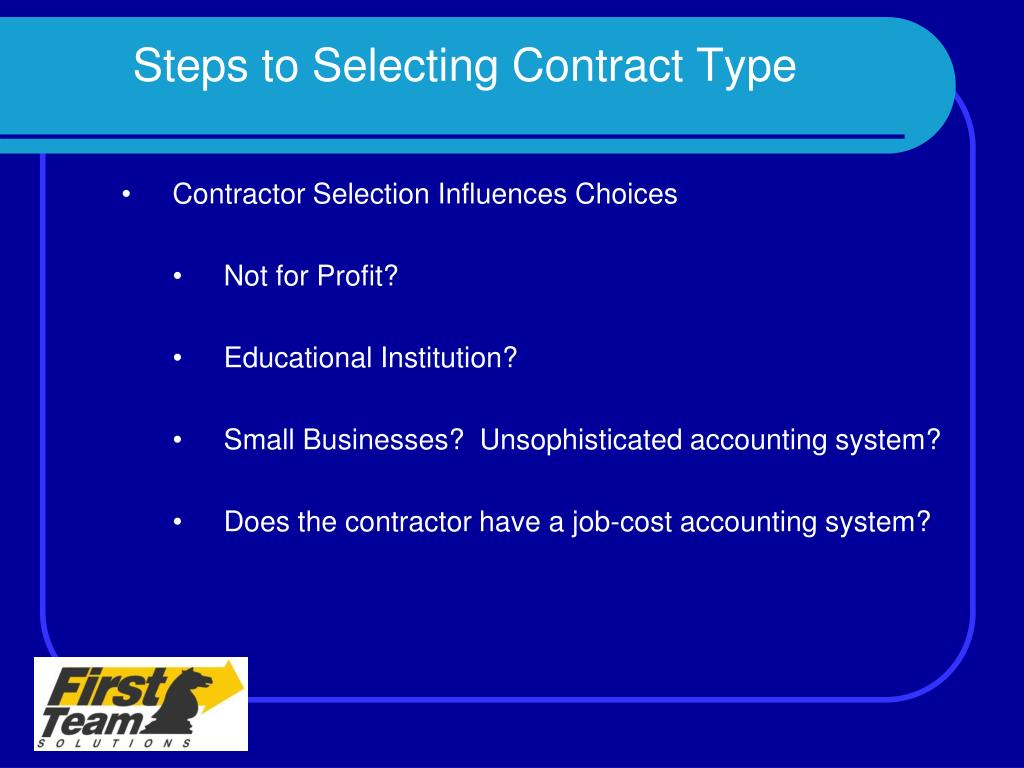 Steps to Selecting Contract Type

• Contractor Selection Influences Choices

• Not for Profit?

• Educational Institution?

• Small Businesses?  Unsophisticated accounting system?

• Does the contractor have a job-cost accounting system?

First Team SOLUTIONS